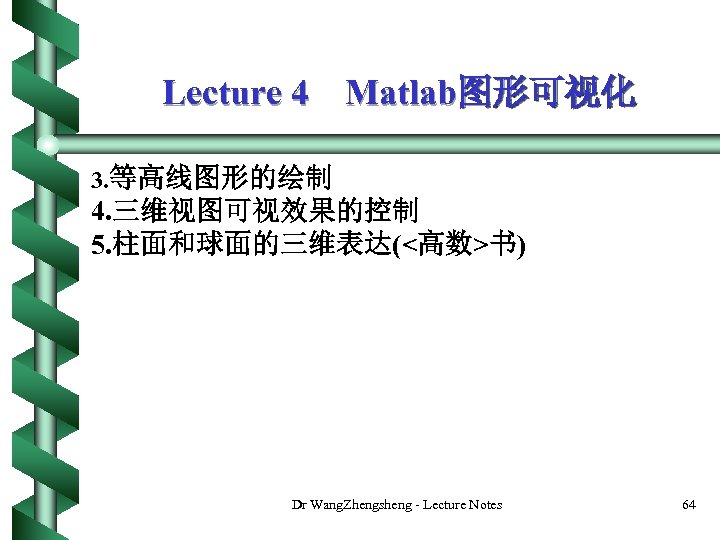 Lecture 4 Matlab图形可视化

3.等高线图形的绘制
4.三维视图可视效果的控制
5.柱面和球面的三维表达(<高数>书)

Dr WangZhengsheng - Lecture Notes

64